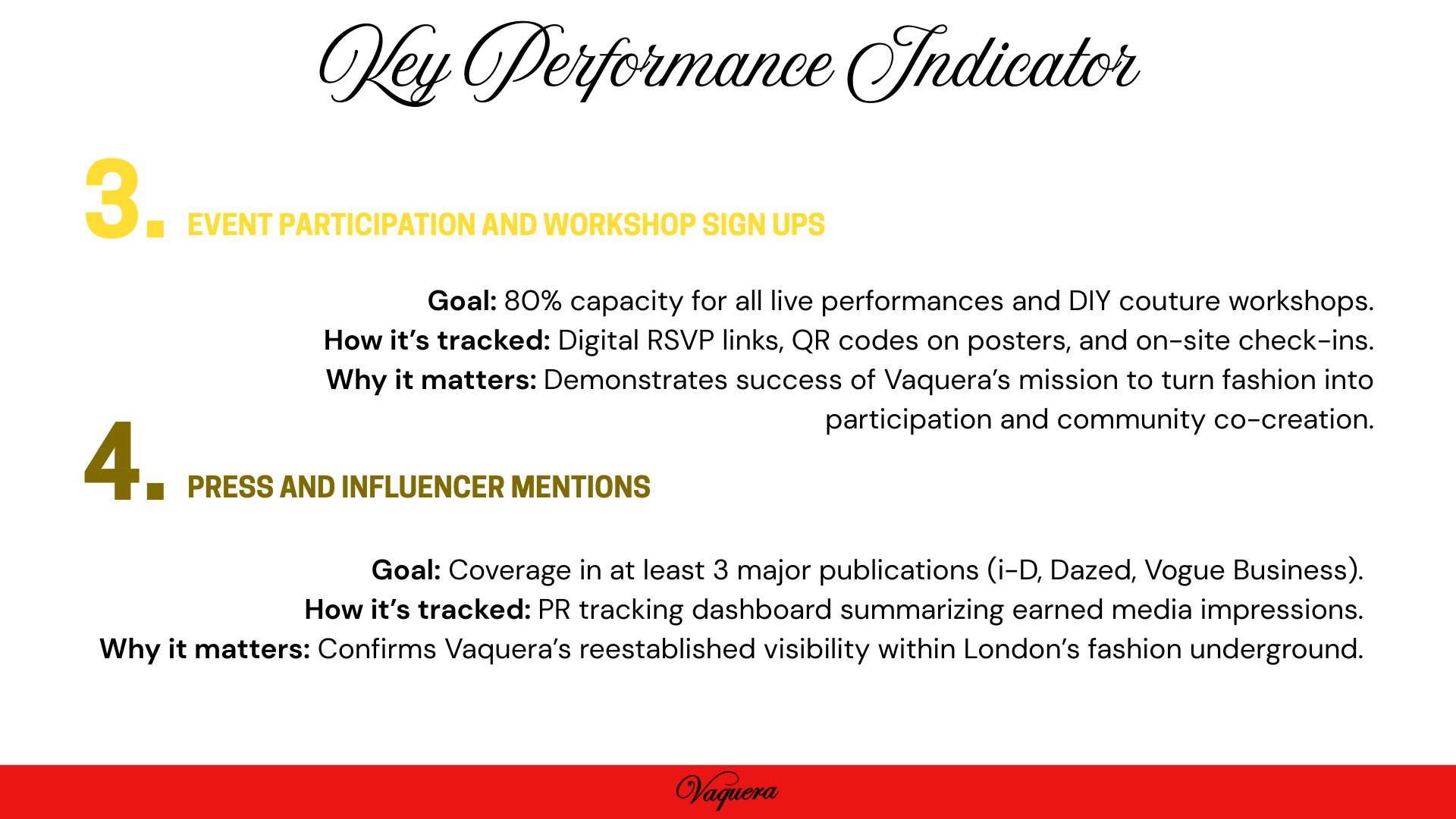 Key Performance Indicator

3. EVENT PARTICIPATION AND WORKSHOP SIGN UPS

Goal: 80% capacity for all live performances and DIY couture workshops.
How it's tracked: Digital RSVP links, QR codes on posters, and on-site check-ins.
Why it matters: Demonstrates success of Vaquera's mission to turn fashion into participation and community co-creation.

4. PRESS AND INFLUENCER MENTIONS

Goal: Coverage in at least 3 major publications (i-D, Dazed, Vogue Business).
How it's tracked: PR tracking dashboard summarizing earned media impressions.
Why it matters: Confirms Vaquera's reestablished visibility within London's fashion underground.

Vaquera